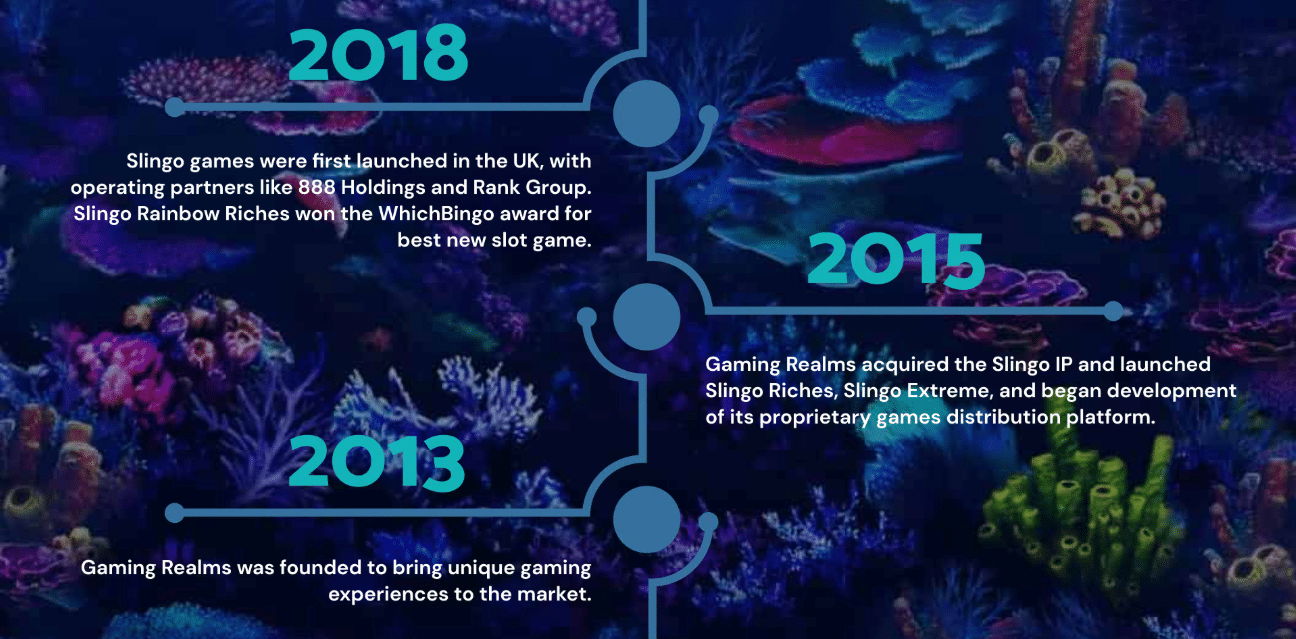 2018

Slingo games were first launched in the UK, with operating partners like 888 Holdings and Rank Group. Slingo Rainbow Riches won the WhichBingo award for best new slot game.

2015

Gaming Realms acquired the Slingo IP and launched Slingo Riches, Slingo Extreme, and began development of its proprietary games distribution platform.

2013

Gaming Realms was founded to bring unique gaming experiences to the market.